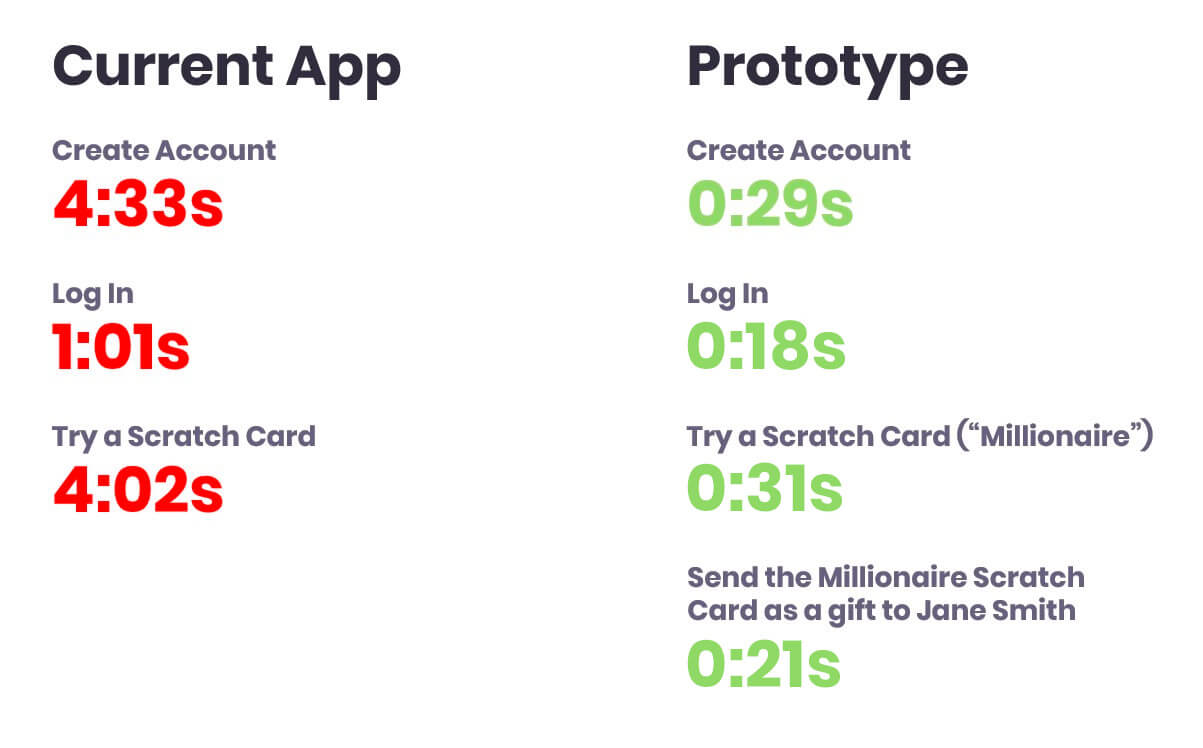 Current App

Create Account
4:33s

Log In
1:01s

Try a Scratch Card
4:02s

Prototype

Create Account
0:29s

Log In
0:18s

Try a Scratch Card (“Millionaire”)
0:31s

Send the Millionaire Scratch Card as a gift to Jane Smith
0:21s